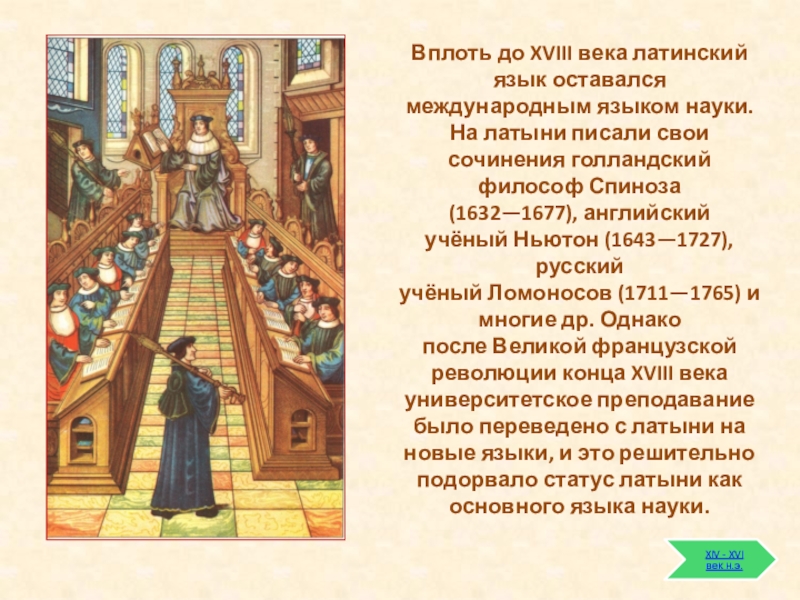 Вплоть до XVIII века латинский язык оставался международным языком науки. На латыни писали свои сочинения голландский философ Спиноза (1632—1677), английский учёный Ньютон (1643—1727), русский учёный Ломоносов (1711—1765) и многие др. Однако после Великой французской революции конца XVIII века университетское преподавание было переведено с латыни на новые языки, и это решительно подорвало статус латыни как основного языка науки.

XIV - XVI век н.э.